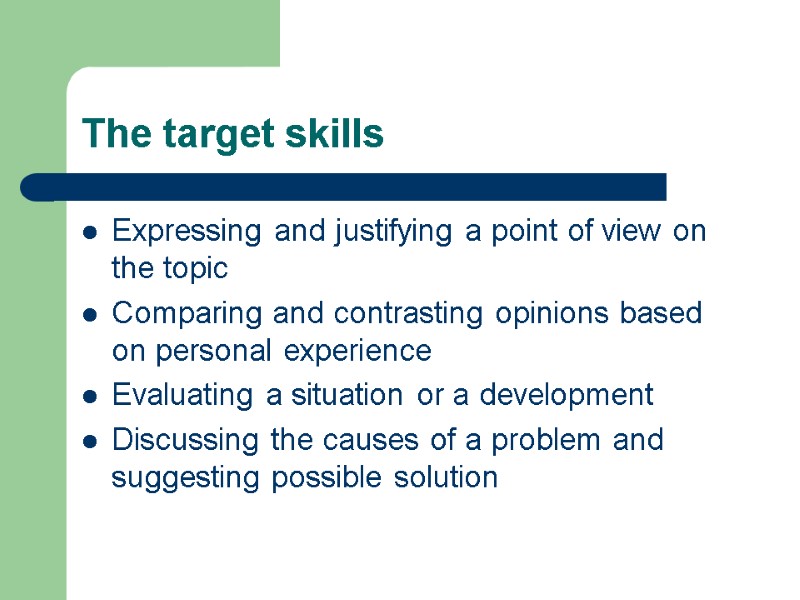 The target skills

- Expressing and justifying a point of view on the topic
- Comparing and contrasting opinions based on personal experience
- Evaluating a situation or a development
- Discussing the causes of a problem and suggesting possible solution